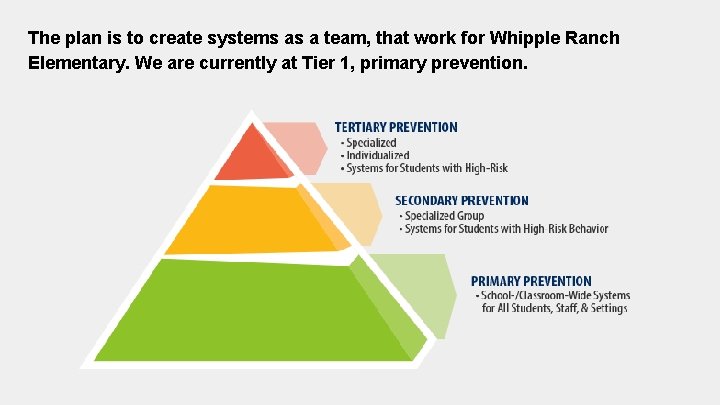 The plan is to create systems as a team, that work for Whipple Ranch Elementary. We are currently at Tier 1, primary prevention.

TERTIARY PREVENTION
• Specialized
• Individualized
• Systems for Students with High-Risk

SECONDARY PREVENTION
• Specialized Group
• Systems for Students with High Risk Behavior

PRIMARY PREVENTION
• School-/Classroom-Wide Systems for All Students, Staff, & Settings